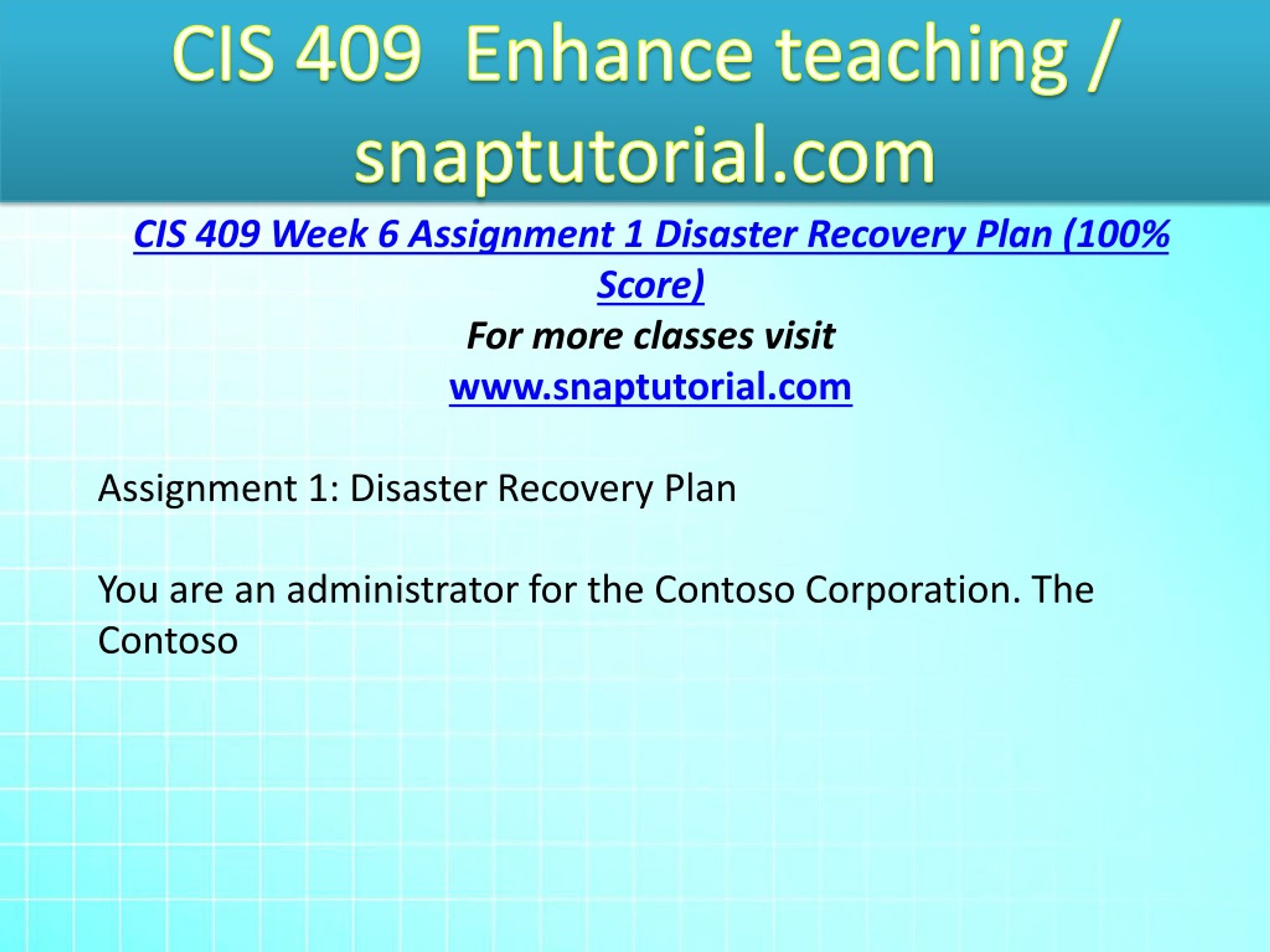 CIS 409 Enhance teaching / snaptutorial.com

CIS 409 Week 6 Assignment 1 Disaster Recovery Plan (100% Score)

For more classes visit

www.snaptutorial.com

Assignment 1: Disaster Recovery Plan

You are an administrator for the Contoso Corporation. The Contoso